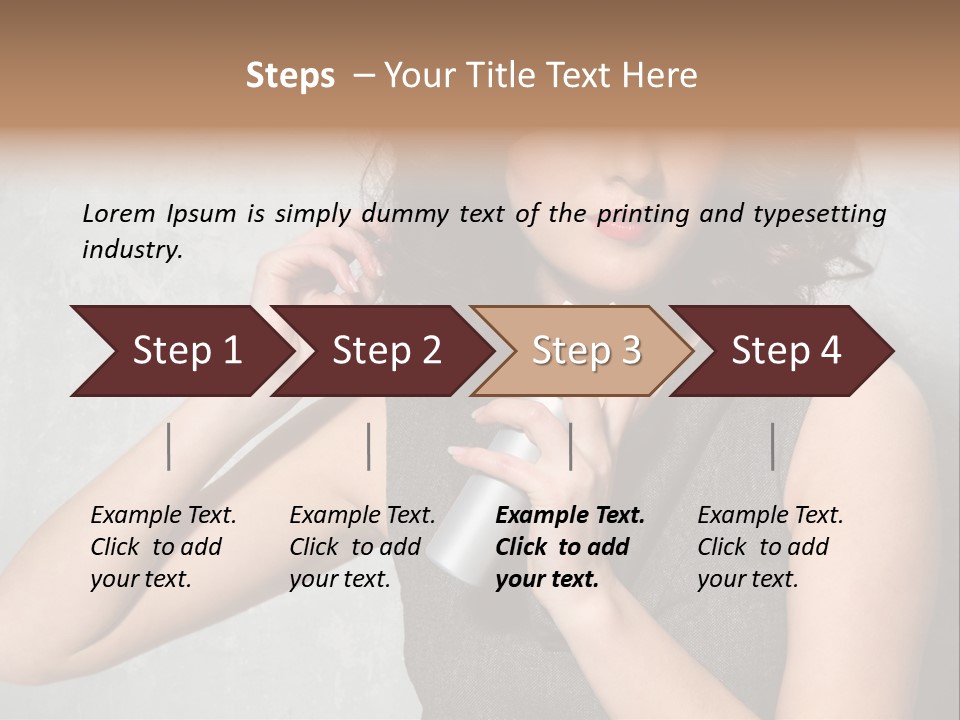 Steps – Your Title Text Here

Lorem Ipsum is simply dummy text of the printing and typesetting industry.

Step 1

Step 2

Step 3

Step 4

Example Text. Click to add your text.

Example Text. Click to add your text.

Example Text. Click to add your text.

Example Text. Click to add your text.